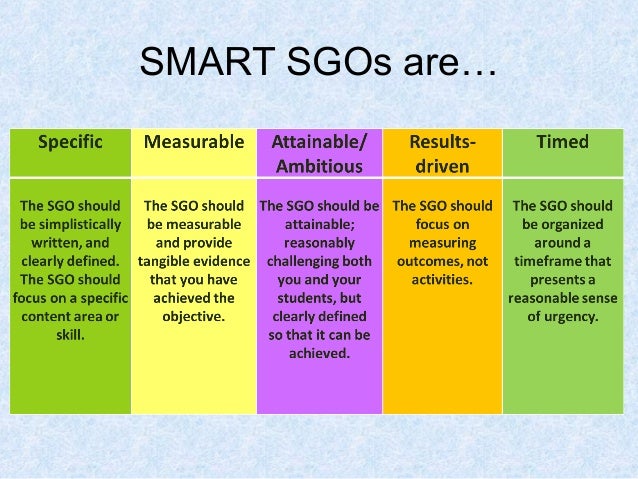 SMART SGOs are…

| Specific | Measurable | Attainable/ Ambitious | Results-driven | Timed |
|---|---|---|---|---|
| The SGO should be simplistically written, and clearly defined. The SGO should focus on a specific content area or skill. | The SGO should be measurable and provide tangible evidence that you have achieved the objective. | The SGO should be attainable; reasonably challenging both you and your students, but clearly defined so that it can be achieved. | The SGO should focus on measuring outcomes, not activities. | The SGO should be organized around a timeframe that presents a reasonable sense of urgency. |